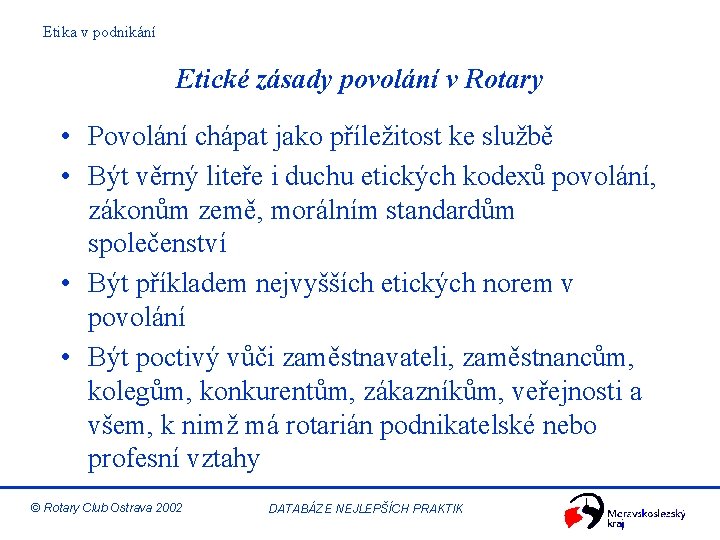 Etika v podnikání

Etické zásady povolání v Rotary

• Povolání chápat jako příležitost ke službě
• Být věrný liteře i duchu etických kodexů povolání, zákonům země, morálním standardům společenství
• Být příkladem nejvyšších etických norem v povolání
• Být poctivý vůči zaměstnavateli, zaměstnancům, kolegům, konkurentům, zákazníkům, veřejnosti a všem, k nimž má rotarián podnikatelské nebo profesní vztahy

© Rotary Club Ostrava 2002

DATABÁZE NEJLEPŠÍCH PRAKTIK

Moravskoslezský kraj